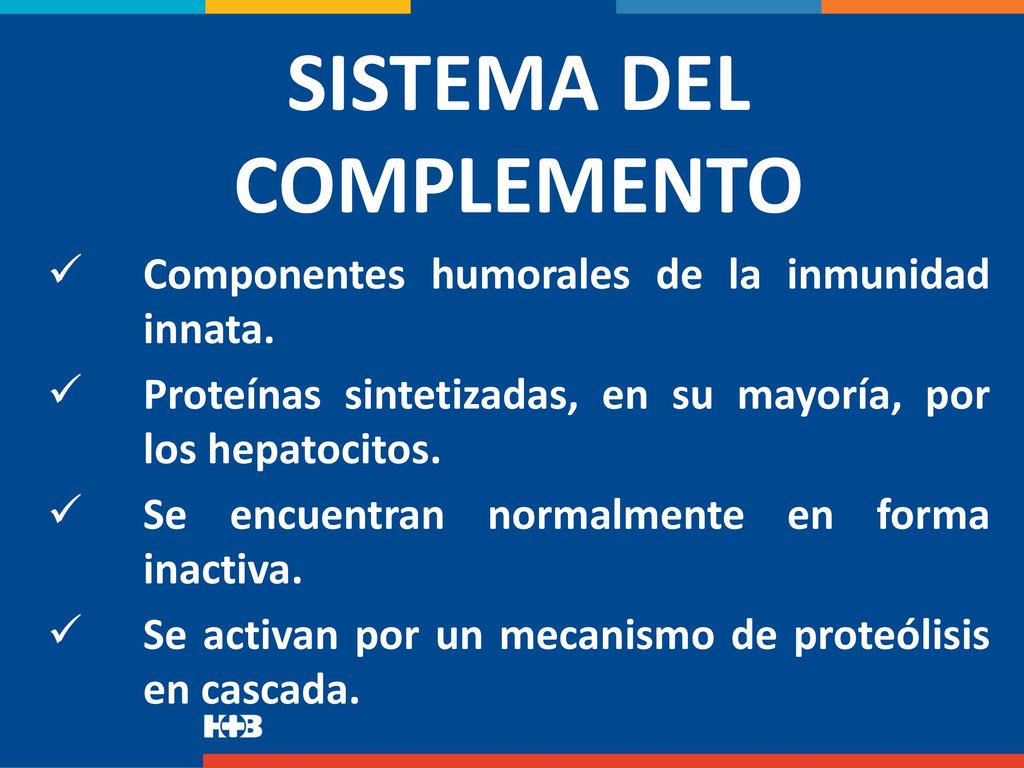 SISTEMA DEL COMPLEMENTO

✓ Componentes humorales de la inmunidad innata.

✓ Proteínas sintetizadas, en su mayoría, por los hepatocitos.

✓ Se encuentran normalmente en forma inactiva.

✓ Se activan por un mecanismo de proteólisis en cascada.

H+B